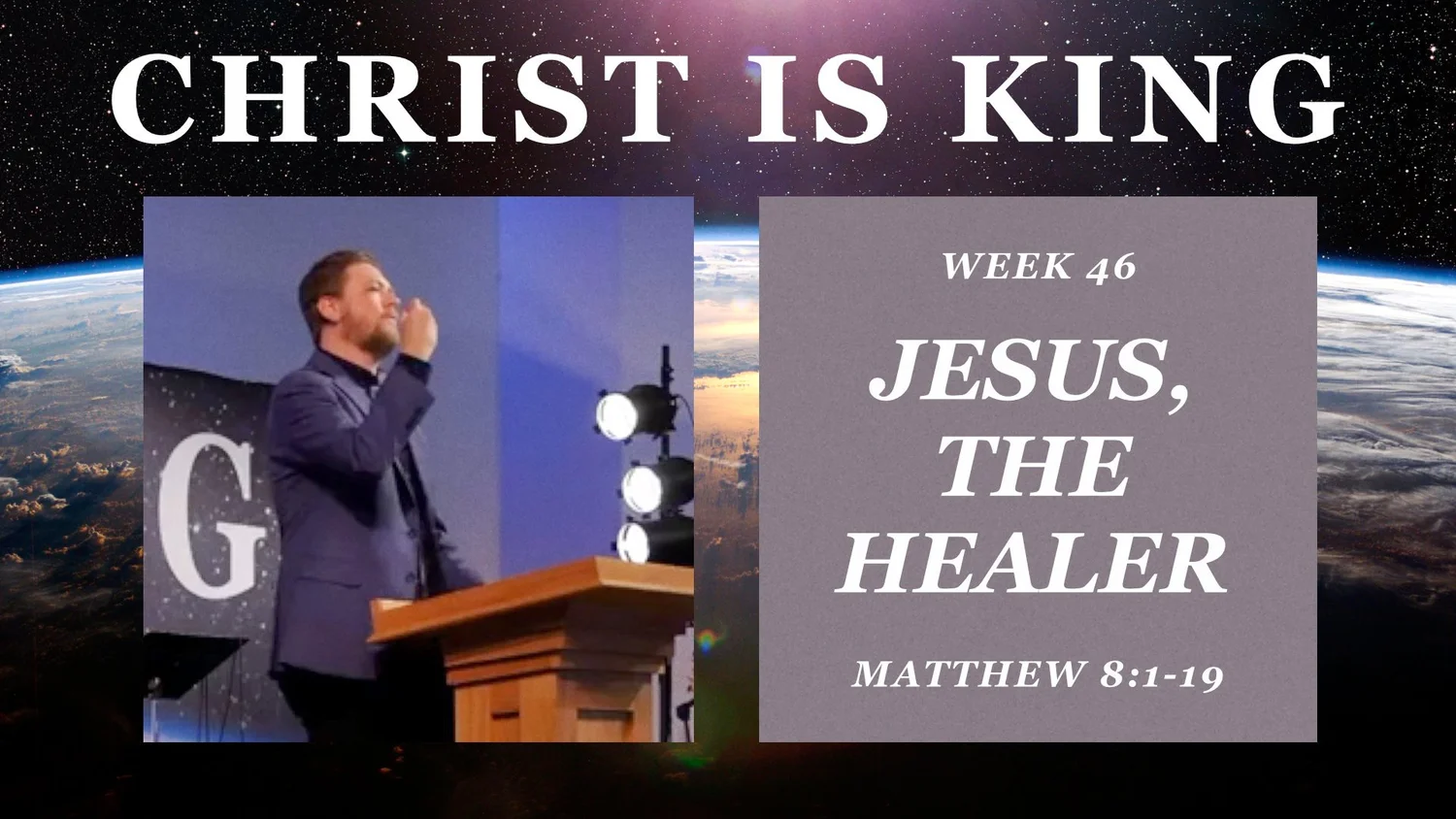 CHRIST IS KING

G

WEEK 46

JESUS, THE HEALER

MATTHEW 8:1-19